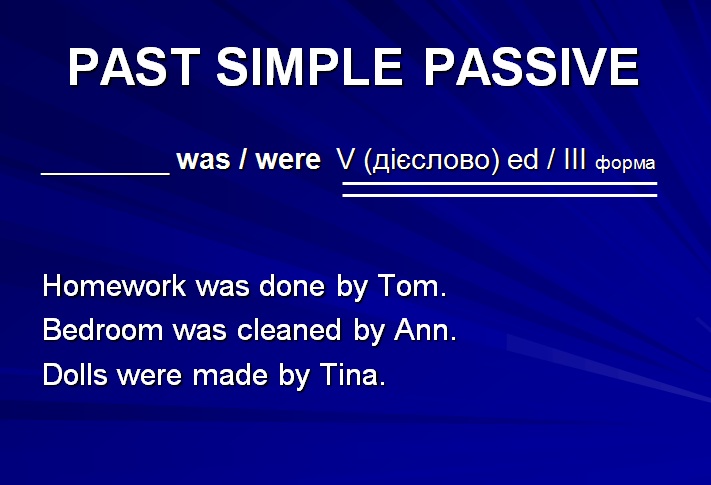 PAST SIMPLE PASSIVE

________ was / were V (дієслово) ed / III форма

Homework was done by Tom.
Bedroom was cleaned by Ann.
Dolls were made by Tina.